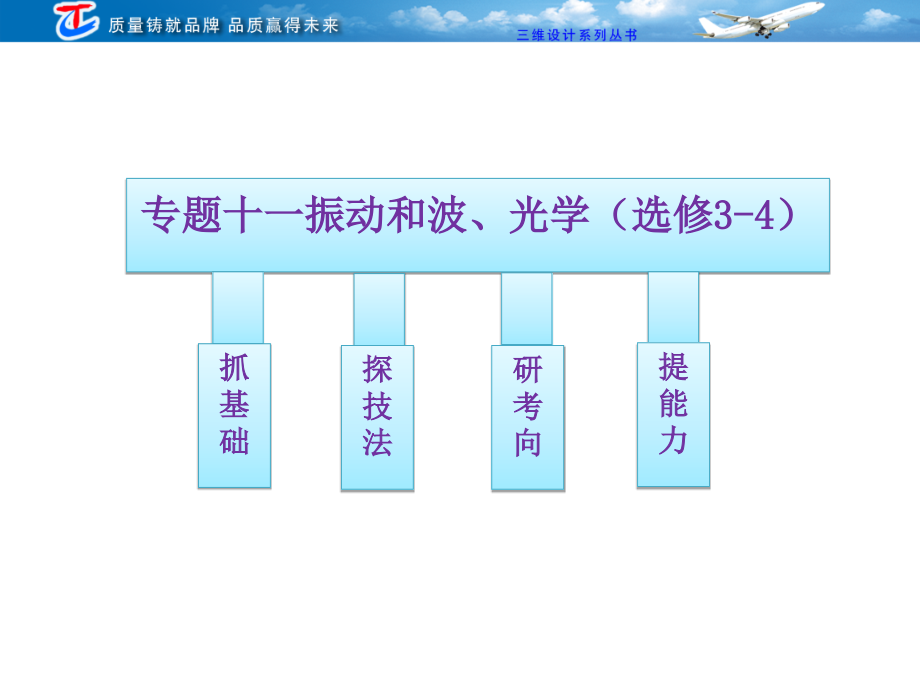 质量铸就品牌 品质赢得未来

三维设计系列丛书

专题十一振动和波、光学（选修3-4）

抓基础

探技法

研考向

提能力